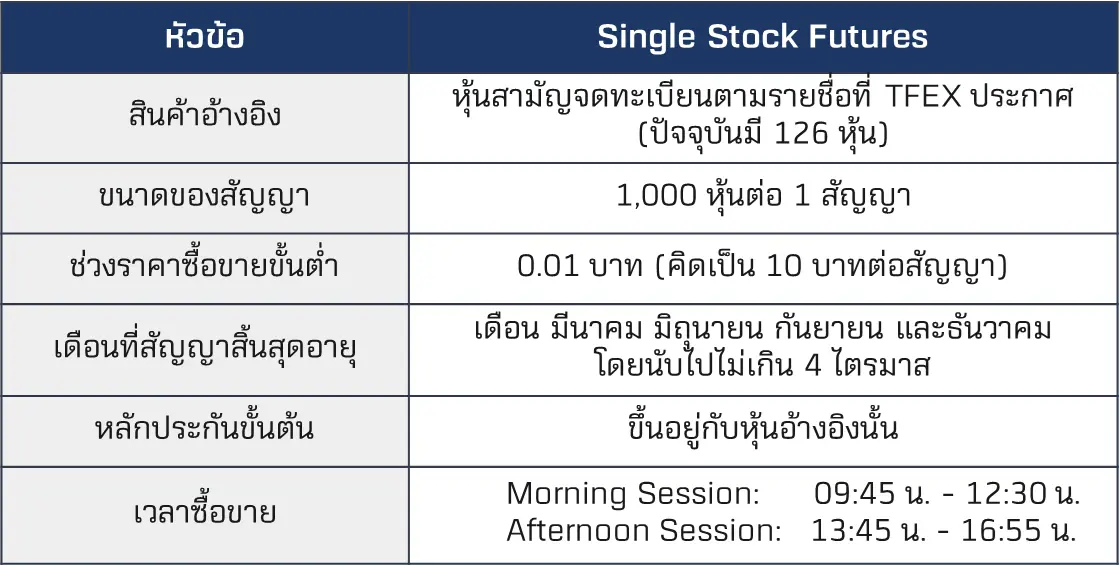 | หัวข้อ | Single Stock Futures |
|---|---|
| สินค้าอ้างอิง | หุ้นสามัญจดทะเบียนตามรายชื่อที่ TFEX ประกาศ (ปัจจุบันมี 126 หุ้น) |
| ขนาดของสัญญา | 1,000 หุ้นต่อ 1 สัญญา |
| ช่วงราคาซื้อขายขั้นต่ำ | 0.01 บาท (คิดเป็น 10 บาทต่อสัญญา) |
| เดือนที่สัญญาสิ้นสุดอายุ | เดือน มีนาคม มิถุนายน กันยายน และธันวาคม โดยนับไปไม่เกิน 4 ไตรมาส |
| หลักประกันขั้นต้น | ขึ้นอยู่กับหุ้นอ้างอิงนั้น |
| เวลาซื้อขาย | Morning Session: 09:45 น. - 12:30 น. Afternoon Session: 13:45 น. - 16:55 น. |